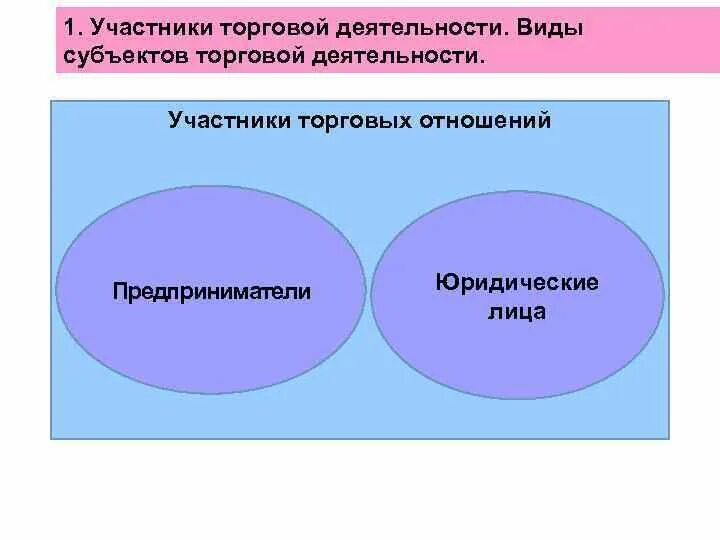 1. Участники торговой деятельности. Виды субъектов торговой деятельности.

Участники торговых отношений

Предприниматели

Юридические лица